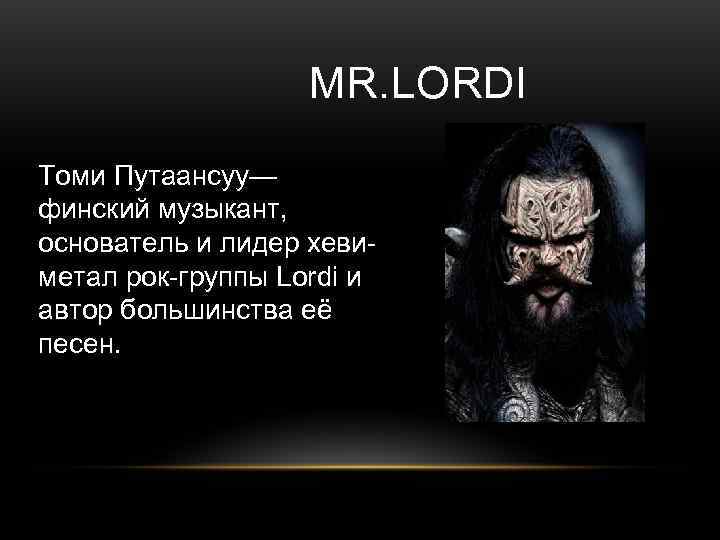 MR.LORDI

Томи Путаансуу— финский музыкант, основатель и лидер хеви-метал рок-группы Lordi и автор большинства её песен.